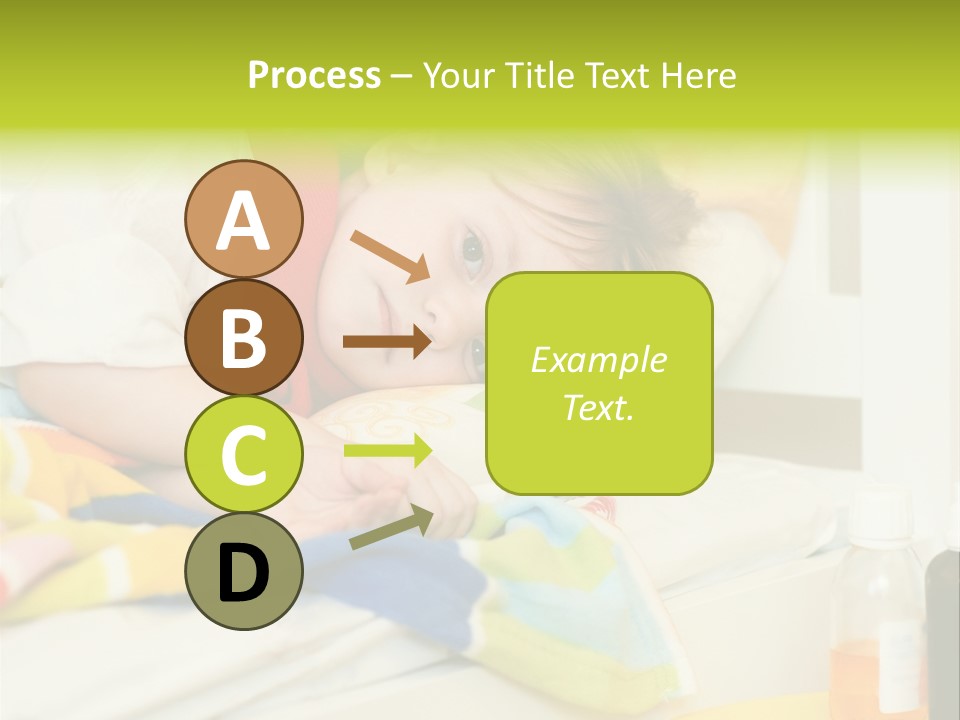 Process – Your Title Text Here

A

B

C

D

Example Text.